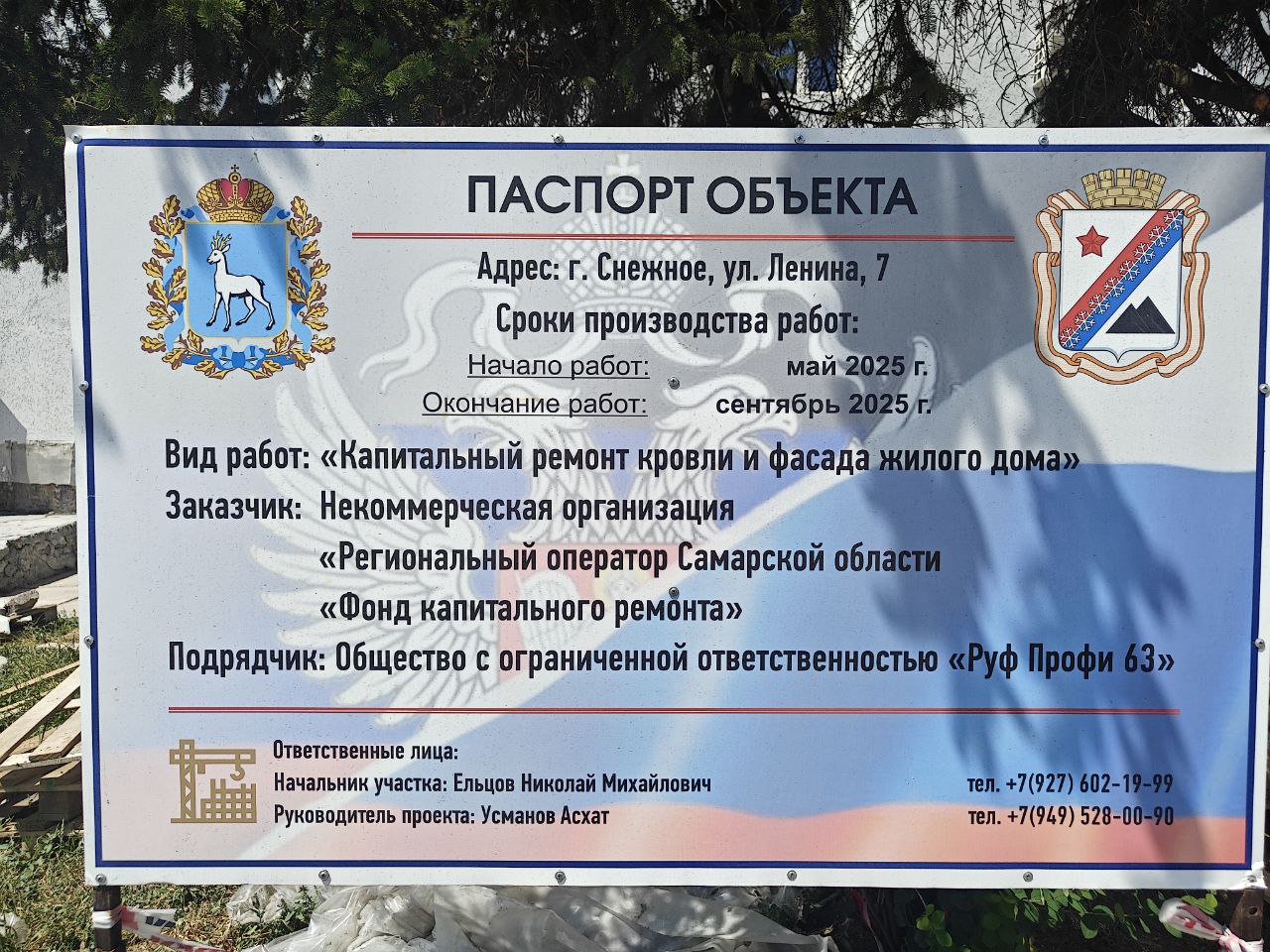 ПАСПОРТ ОБЪЕКТА

Адрес: г. Снежное, ул. Ленина, 7

Сроки производства работ:

Начало работ: май 2025 г.

Окончание работ: сентябрь 2025 г.

Вид работ: «Капитальный ремонт кровли и фасада жилого дома»

Заказчик: Некоммерческая организация «Региональный оператор Самарской области «Фонд капитального ремонта»

Подрядчик: Общество с ограниченной ответственностью «Руф Профи 63»

Ответственные лица:

Начальник участка: Ельцов Николай Михайлович тел. +7(927) 602-19-99

Руководитель проекта: Усманов Асхат тел. +7(949) 528-00-90